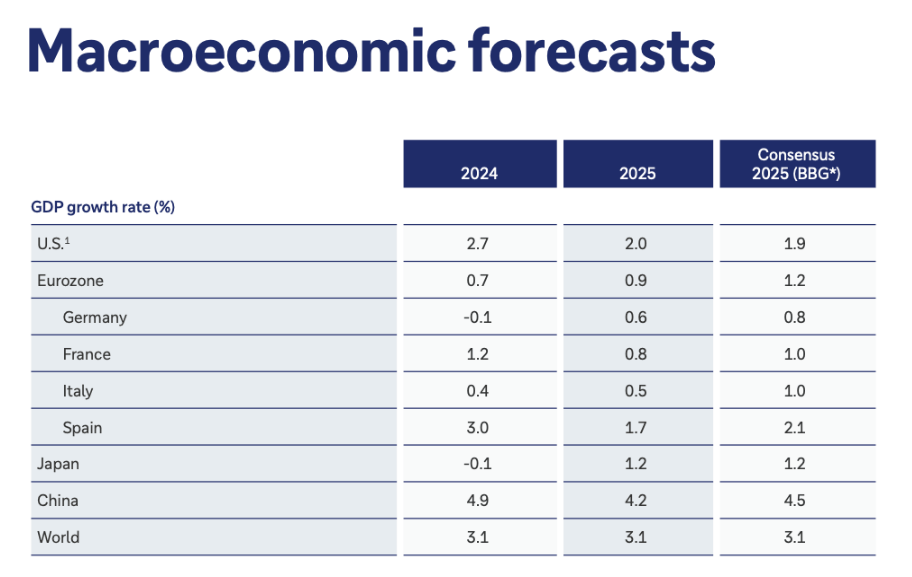 Macroeconomic forecasts

| | 2024 | 2025 | Consensus 2025 (BBG*) |
|---|---|---|---|
| GDP growth rate (%) | | | |
| U.S.$^1$ | 2.7 | 2.0 | 1.9 |
| Eurozone | 0.7 | 0.9 | 1.2 |
| Germany | -0.1 | 0.6 | 0.8 |
| France | 1.2 | 0.8 | 1.0 |
| Italy | 0.4 | 0.5 | 1.0 |
| Spain | 3.0 | 1.7 | 2.1 |
| Japan | -0.1 | 1.2 | 1.2 |
| China | 4.9 | 4.2 | 4.5 |
| World | 3.1 | 3.1 | 3.1 |